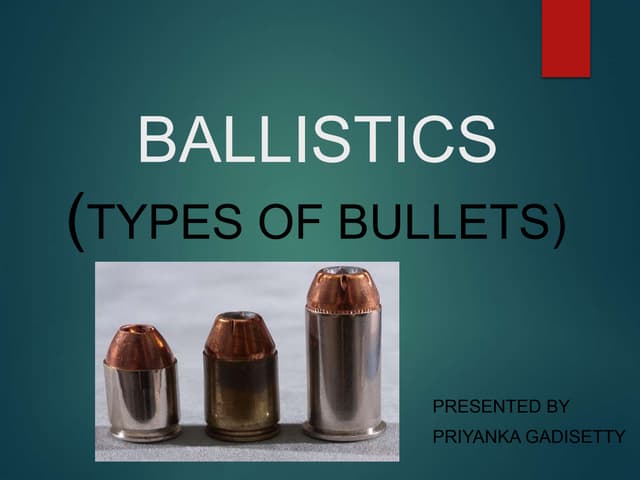 BALLISTICS
(TYPES OF BULLETS)

PRESENTED BY
PRIYANKA GADISETTY